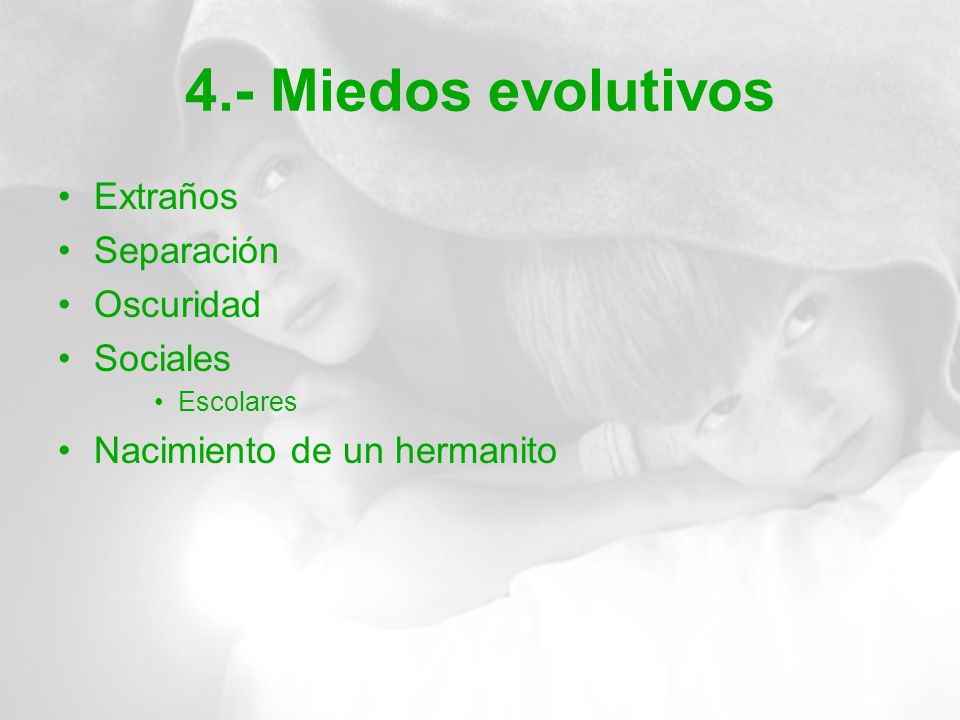 4.- Miedos evolutivos

• Extraños
• Separación
• Oscuridad
• Sociales
  • Escolares
• Nacimiento de un hermanito